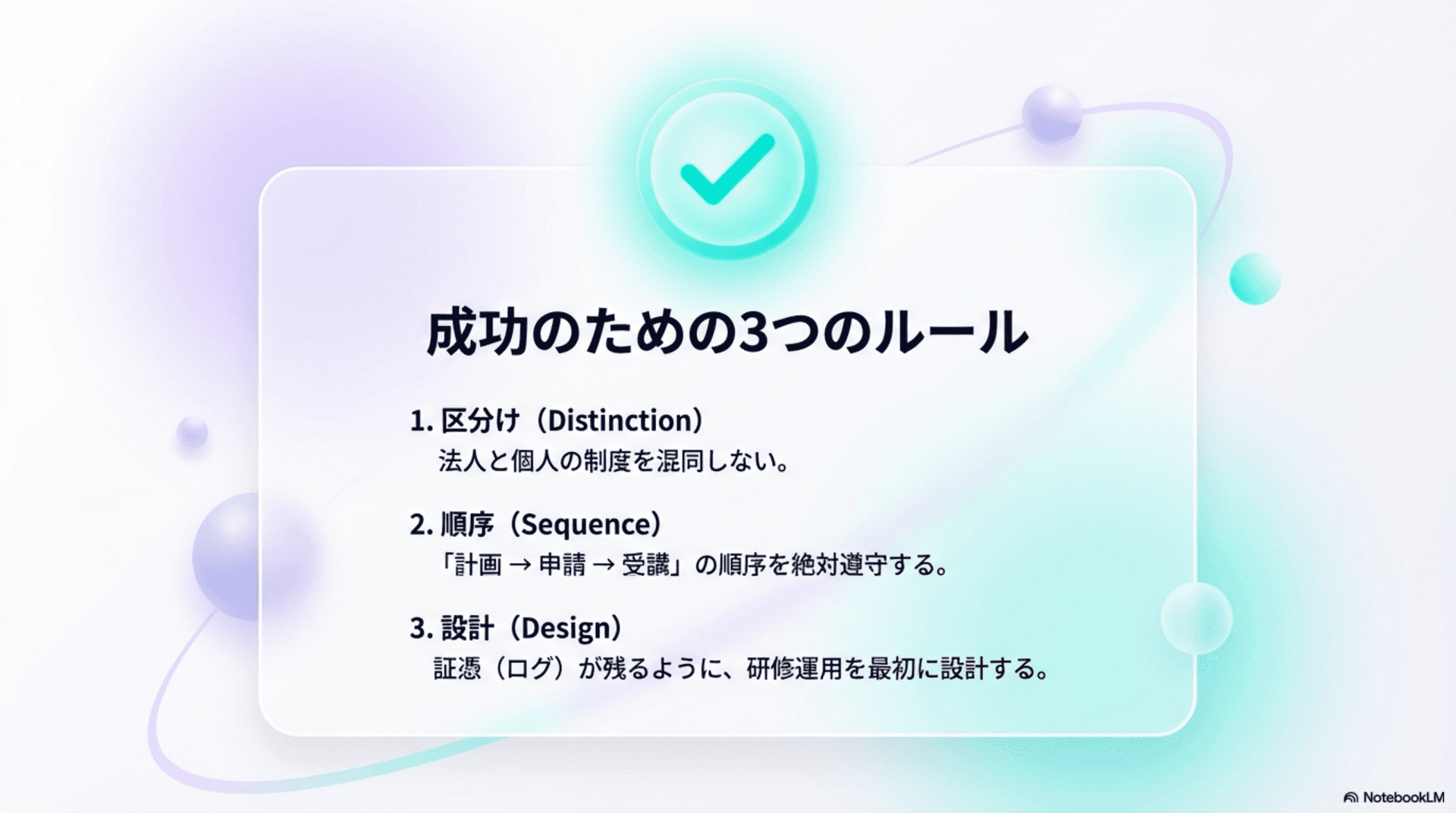 成功のための3つのルール

1. 区分け（Distinction）
法人と個人の制度を混同しない。

2. 順序（Sequence）
「計画 → 申請 → 受講」の順序を絶対遵守する。

3. 設計（Design）
証憑（ログ）が残るように、研修運用を最初に設計する。

NotebookLM